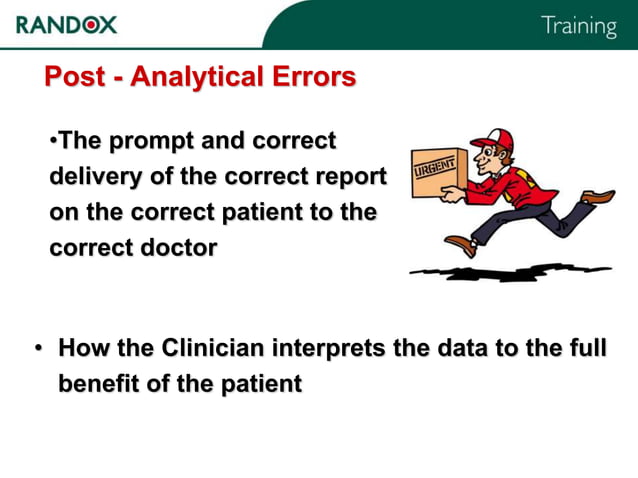 RANDOX

Training

Post - Analytical Errors

•The prompt and correct delivery of the correct report on the correct patient to the correct doctor

URGENT

• How the Clinician interprets the data to the full benefit of the patient